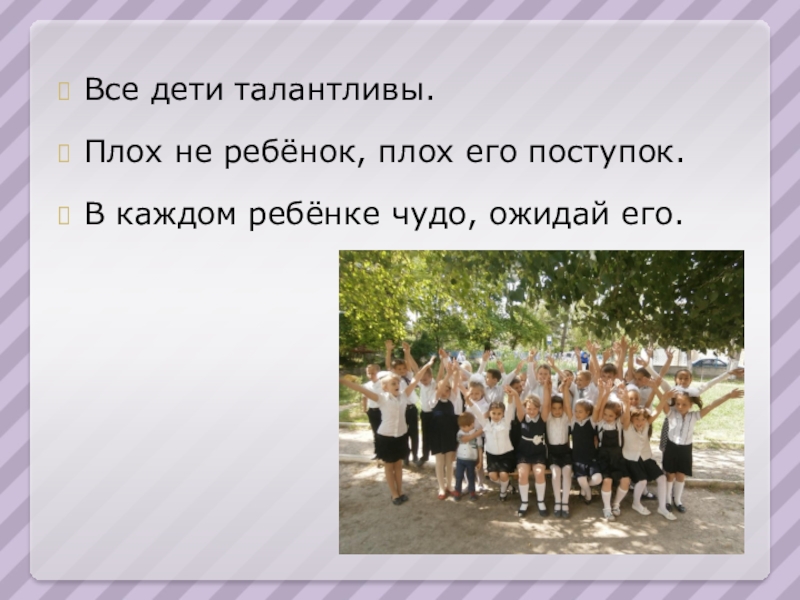 Все дети талантливы.

Плох не ребёнок, плох его поступок.

В каждом ребёнке чудо, ожидай его.